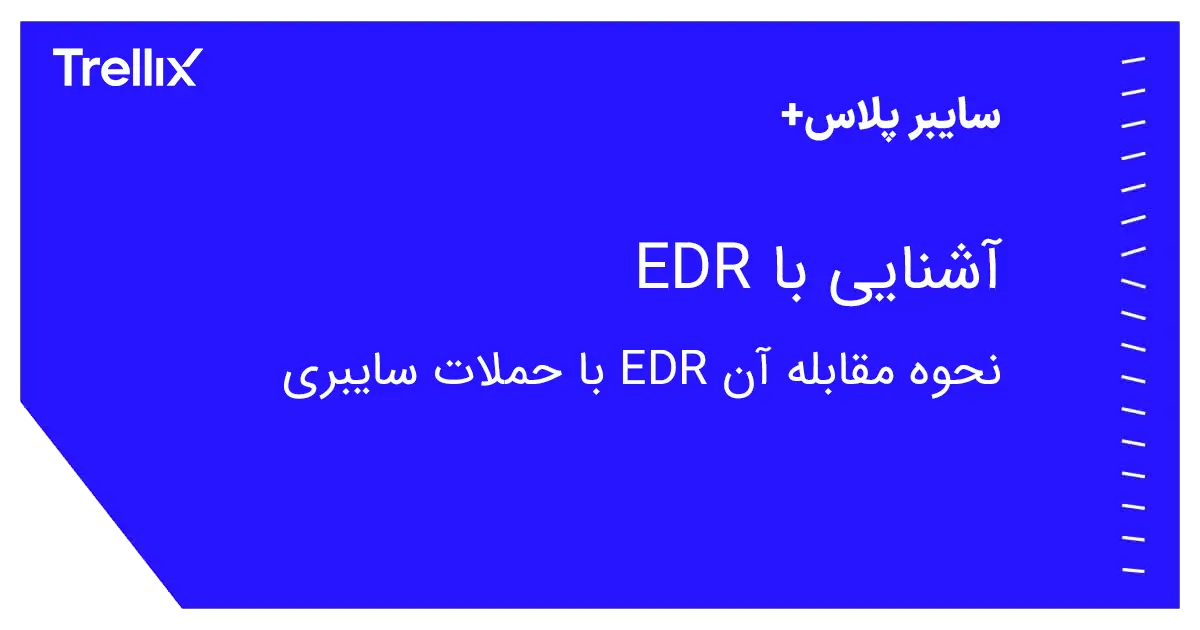 Trellix

سایبر پلاس+

آشنایی با EDR

نحوه مقابله آن EDR با حملات سایبری